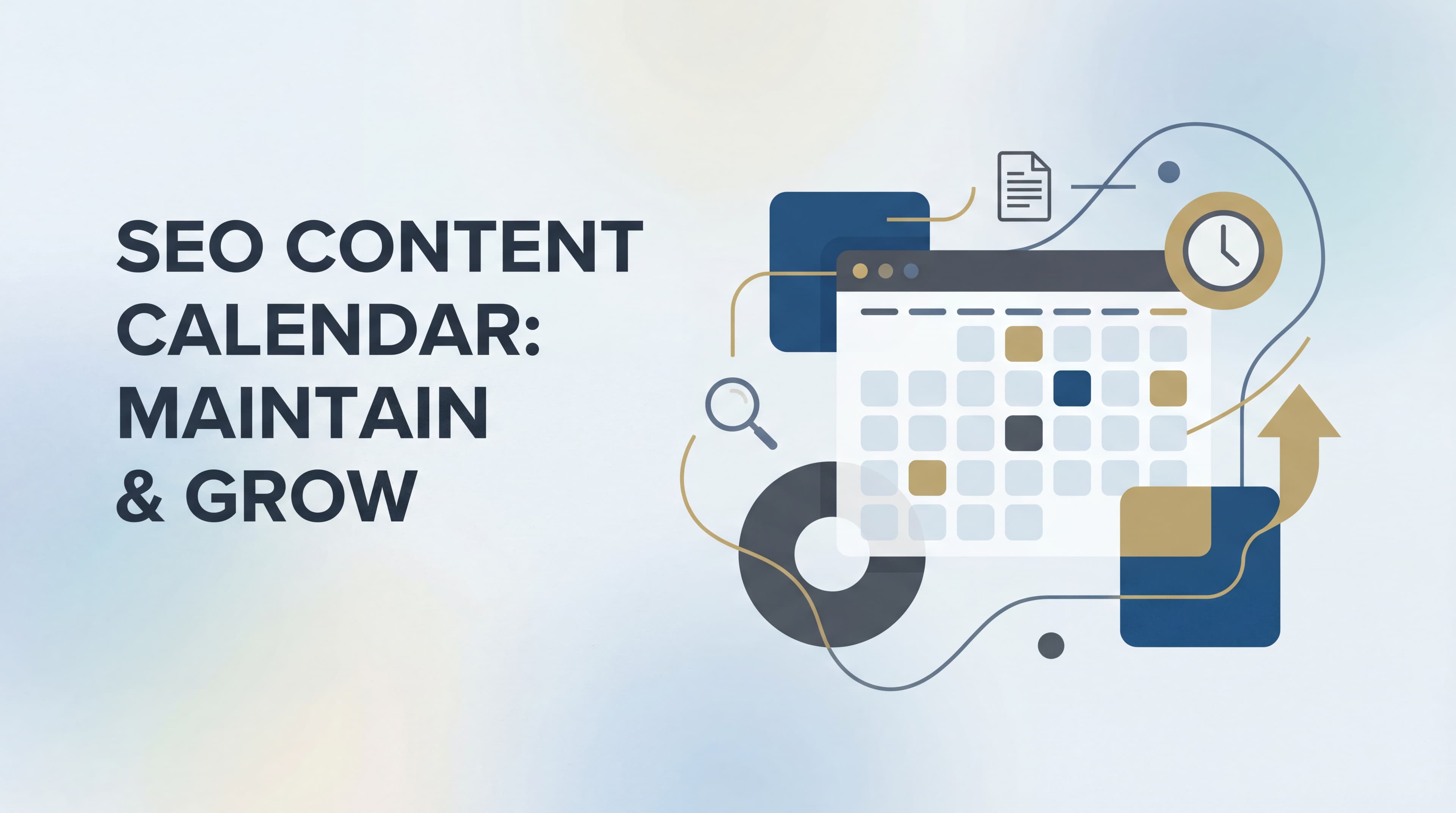 SEO CONTENT CALENDAR: MAINTAIN & GROW